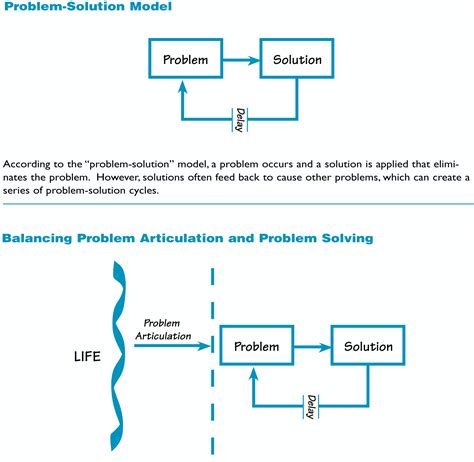 Problem-Solution Model

Problem

Solution

Delay

According to the "problem-solution" model, a problem occurs and a solution is applied that eliminates the problem. However, solutions often feed back to cause other problems, which can create a series of problem-solution cycles.

Balancing Problem Articulation and Problem Solving

LIFE

Problem Articulation

Problem

Solution

Delay